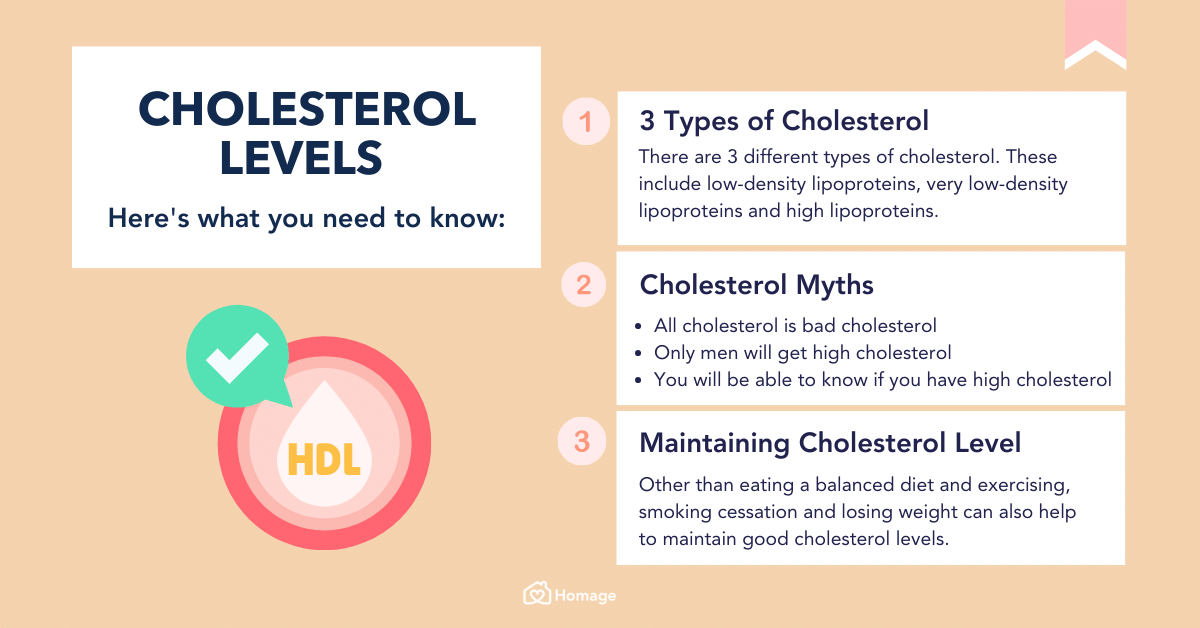 CHOLESTEROL LEVELS

Here's what you need to know:

HDL

1 3 Types of Cholesterol

There are 3 different types of cholesterol. These include low-density lipoproteins, very low-density lipoproteins and high lipoproteins.

2 Cholesterol Myths

- All cholesterol is bad cholesterol
- Only men will get high cholesterol
- You will be able to know if you have high cholesterol

3 Maintaining Cholesterol Level

Other than eating a balanced diet and exercising, smoking cessation and losing weight can also help to maintain good cholesterol levels.

Homage